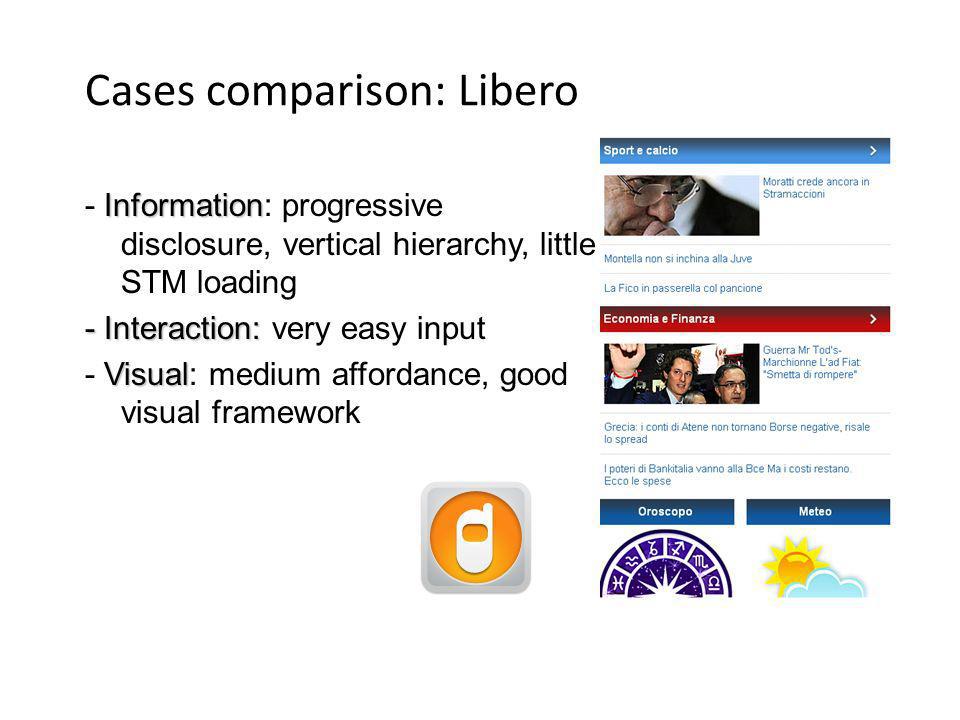 Cases comparison: Libero

- Information: progressive disclosure, vertical hierarchy, little STM loading

- Interaction: very easy input

- Visual: medium affordance, good visual framework

Sport e calcio

Moratti crede ancora in Stramaccioni

Montella non si inchina alla Juve

La Fico in passerella col pancione

Economia e Finanza

Guerra Mr Tod's-Marchionne L'ad Fiat: "Smetta di rompere"

Grecia: i conti di Atene non tornano Borse negative, risale lo spread

I poteri di Bankitalia vanno alla Bce Ma i costi restano. Ecco le spese

Oroscopo

Meteo